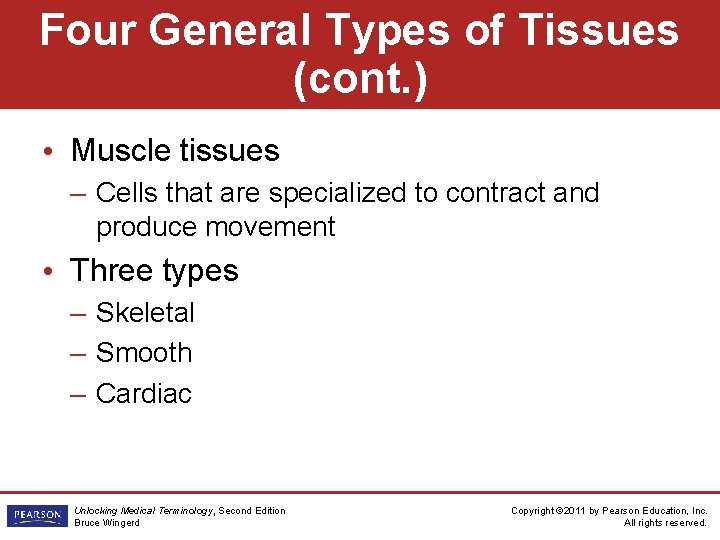 Four General Types of Tissues (cont.)

• Muscle tissues
– Cells that are specialized to contract and produce movement
• Three types
– Skeletal
– Smooth
– Cardiac

PEARSON
Unlocking Medical Terminology, Second Edition
Bruce Wingerd

Copyright ©2011 by Pearson Education, Inc.
All rights reserved.